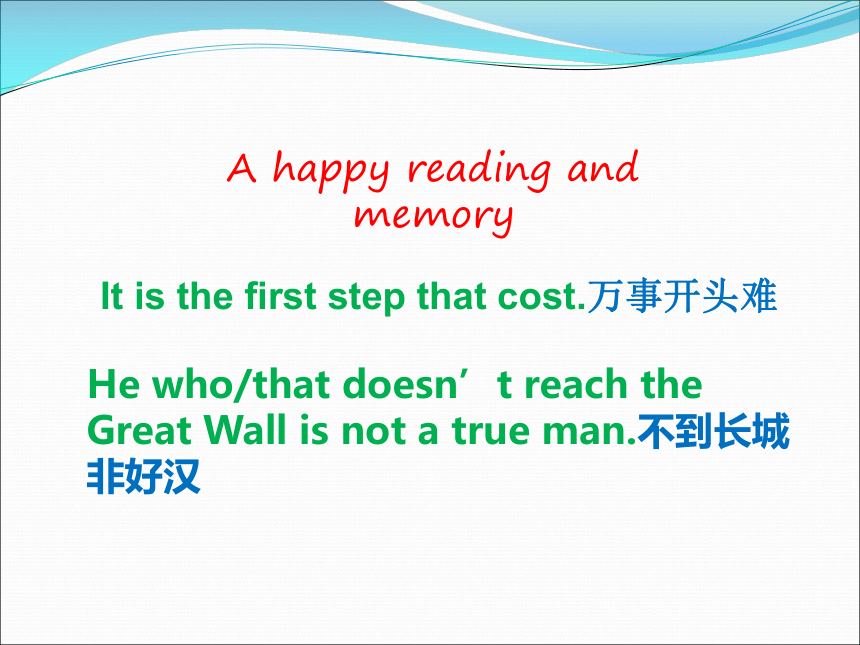 A happy reading and memory

It is the first step that cost.万事开头难

He who/that doesn’t reach the Great Wall is not a true man.不到长城非好汉